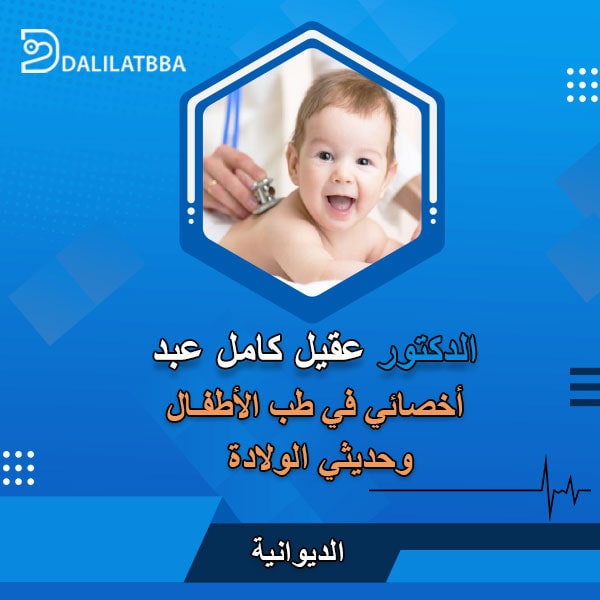 DALILATBBA

الدكتور عقيل كامل عبد

أخصائي في طب الأطفال وحديثي الولادة

الديوانية